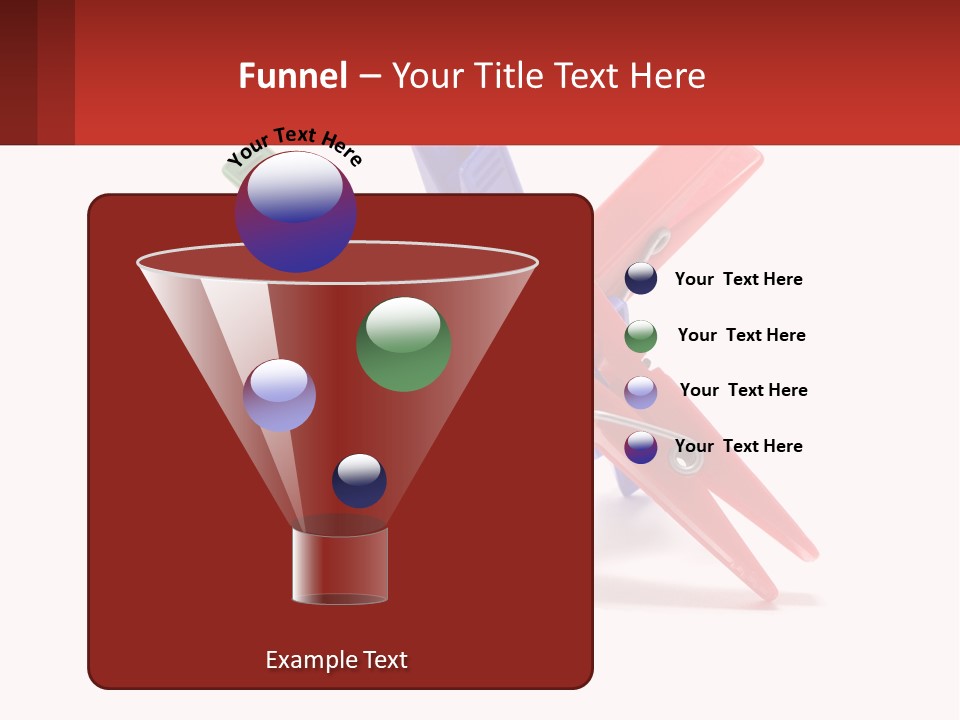 Funnel – Your Title Text Here

Your Text Here

Your Text Here

Your Text Here

Your Text Here

Your Text Here

Example Text